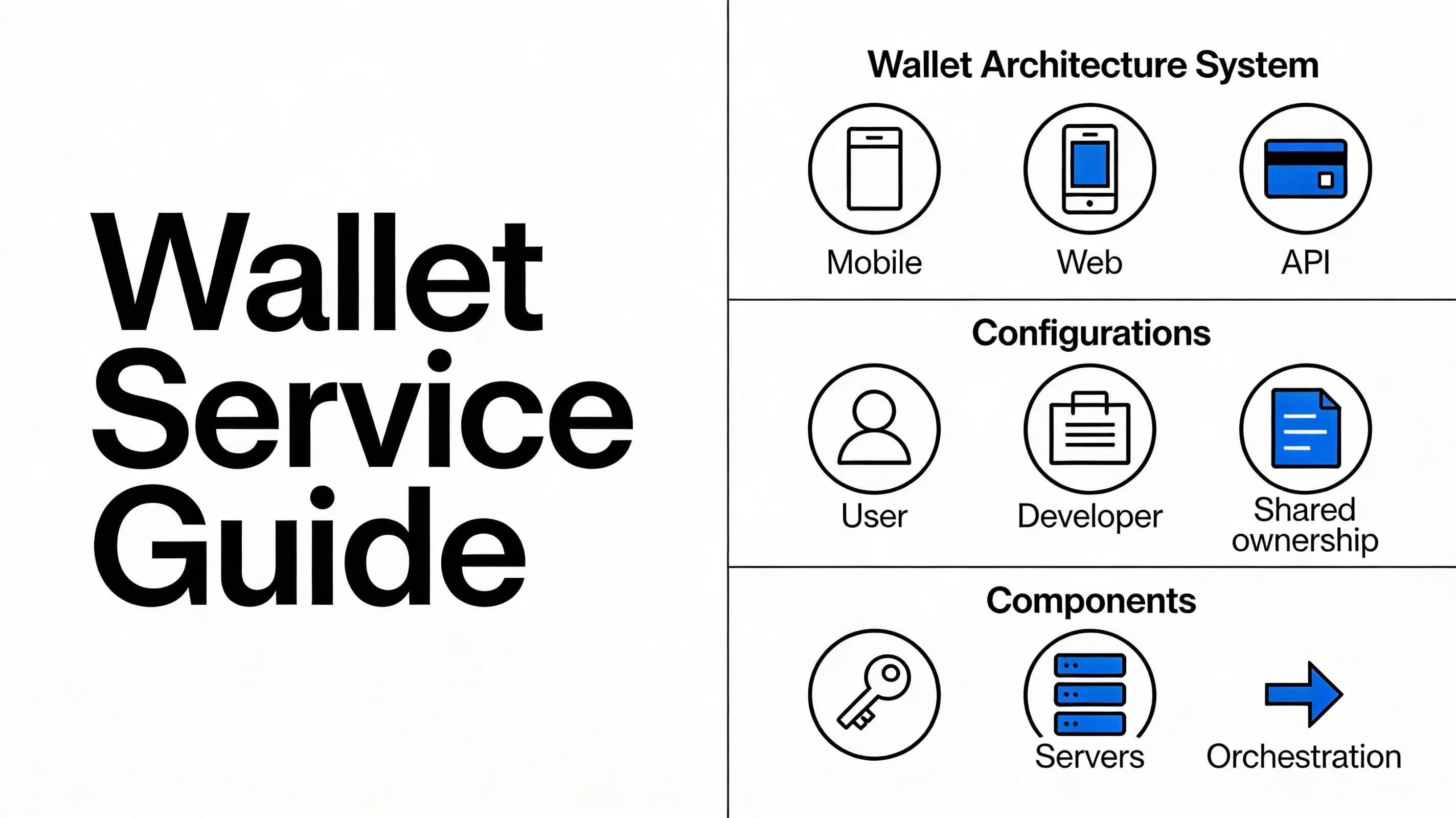 Wallet Service Guide

Wallet Architecture System

Mobile

Web

API

Configurations

User

Developer

Shared ownership

Components

Servers

Orchestration